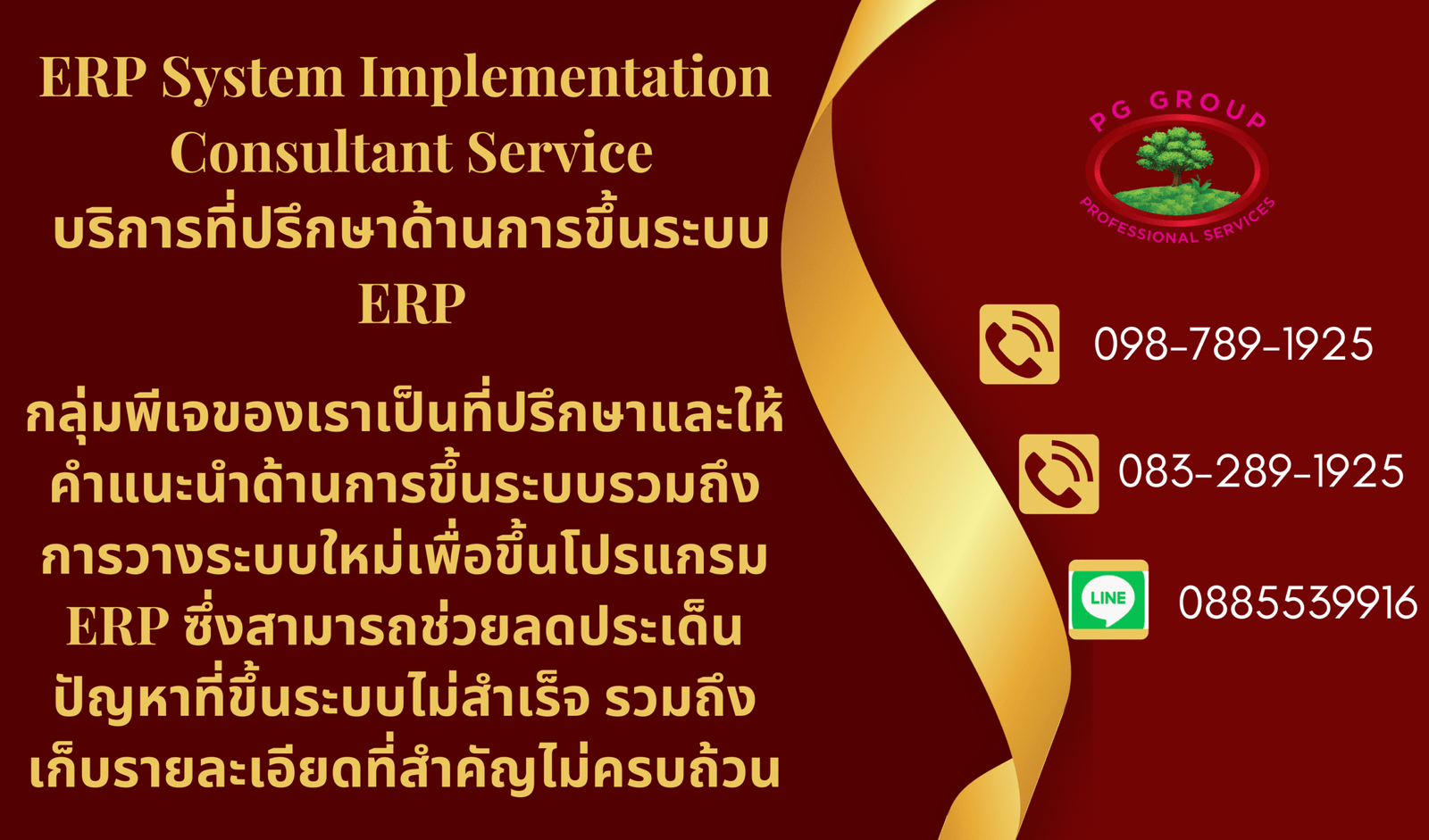 ERP System Implementation Consultant Service
บริการที่ปรึกษาด้านการขึ้นระบบ ERP

กลุ่มพีเจของเราเป็นที่ปรึกษาและให้คำแนะนำด้านการขึ้นระบบรวมถึงการวางระบบใหม่เพื่อขึ้นโปรแกรม ERP ซึ่งสามารถช่วยลดประเด็นปัญหาที่ขึ้นระบบไม่สำเร็จ รวมถึงเก็บรายละเอียดที่สำคัญไม่ครบถ้วน

PG GROUP
PROFESSIONAL SERVICES

098-789-1925

083-289-1925

LINE 0885539916